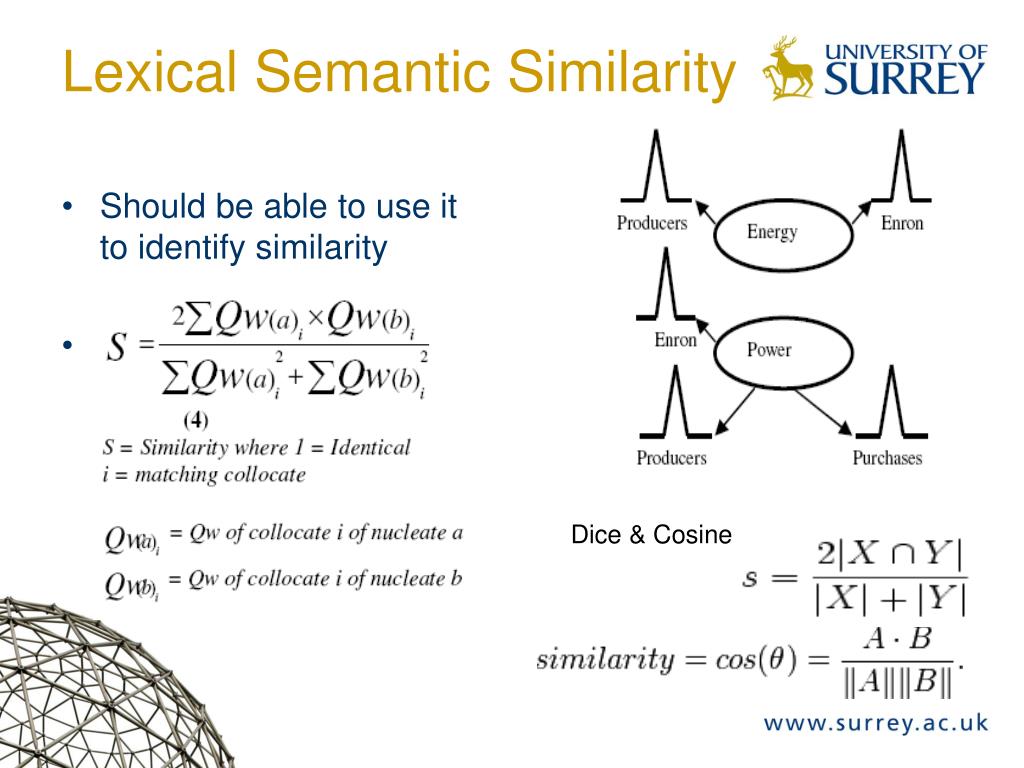 Lexical Semantic Similarity

UNIVERSITY OF SURREY

• Should be able to use it to identify similarity

• $S = \frac{2\sum Qw(a)_i \times Qw(b)_i}{\sum Qw(a)_i^2 + \sum Qw(b)_i^2}$

(4)

S = Similarity where 1 = Identical
i = matching collocate

$Qw(a)_i$ = Qw of collocate i of nucleate a
$Qw(b)_i$ = Qw of collocate i of nucleate b

Producers
Energy
Enron
Enron
Power
Producers
Purchases

Dice & Cosine

$s = \frac{2|X \cap Y|}{|X| + |Y|}$

$similarity = cos(\theta) = \frac{A \cdot B}{\|A\|\|B\|}.$

www.surrey.ac.uk